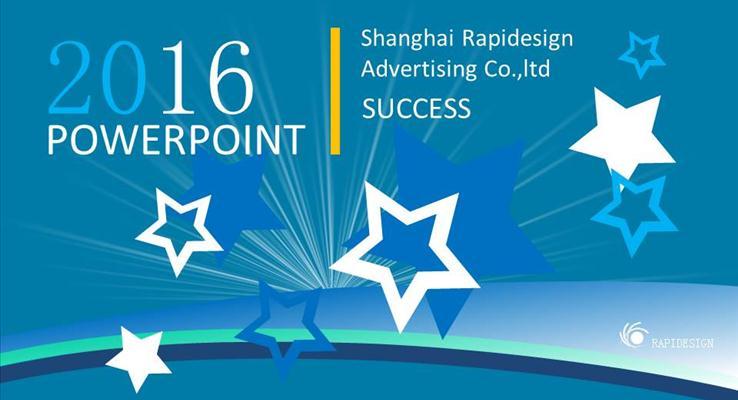 2016
POWERPOINT

Shanghai Rapidesign Advertising Co.,ltd

SUCCESS

RAPIDESIGN